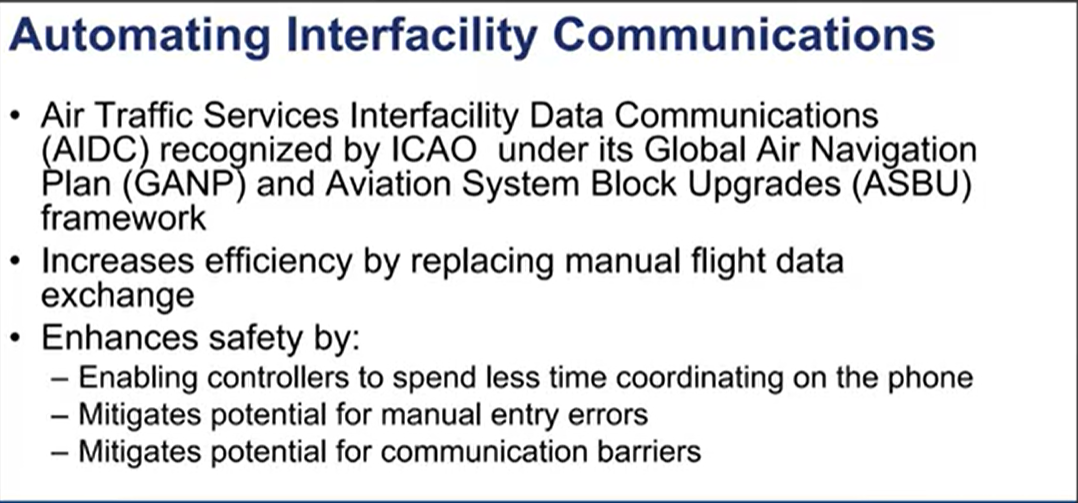 Automating Interfacility Communications

• Air Traffic Services Interfacility Data Communications (AIDC) recognized by ICAO under its Global Air Navigation Plan (GANP) and Aviation System Block Upgrades (ASBU) framework
• Increases efficiency by replacing manual flight data exchange
• Enhances safety by:
– Enabling controllers to spend less time coordinating on the phone
– Mitigates potential for manual entry errors
– Mitigates potential for communication barriers